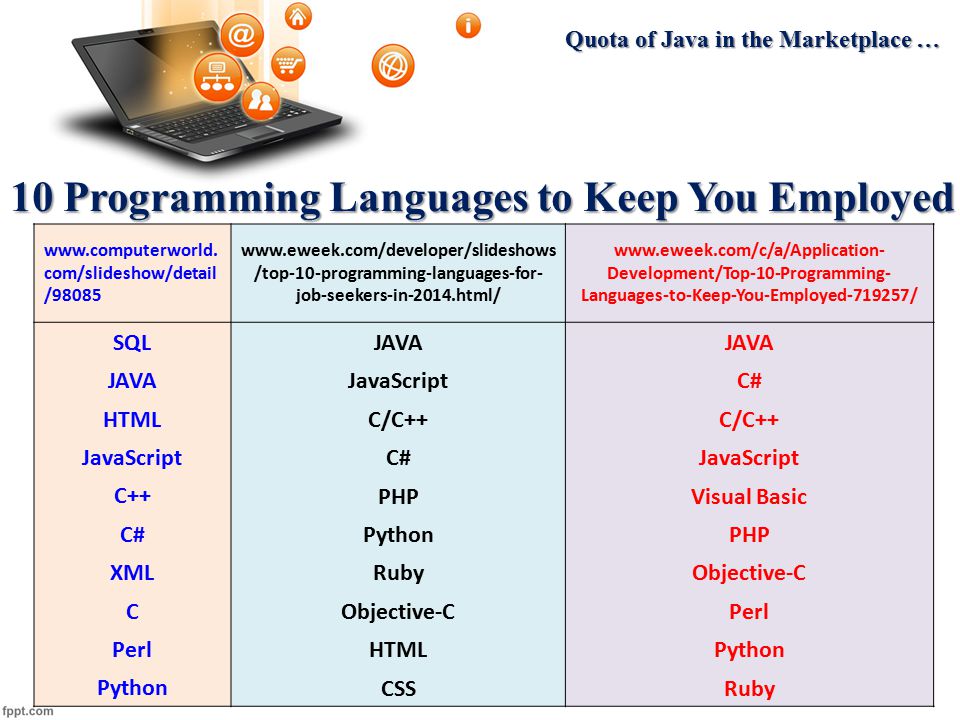 Quota of Java in the Marketplace …

10 Programming Languages to Keep You Employed

| www.computerworld.com/slideshow/detail/98085 | www.eweek.com/developer/slideshows/top-10-programming-languages-for-job-seekers-in-2014.html/ | www.eweek.com/c/a/Application-Development/Top-10-Programming-Languages-to-Keep-You-Employed-719257/ |
|---|---|---|
| SQL | JAVA | JAVA |
| JAVA | JavaScript | C# |
| HTML | C/C++ | C/C++ |
| JavaScript | C# | JavaScript |
| C++ | PHP | Visual Basic |
| C# | Python | PHP |
| XML | Ruby | Objective-C |
| C | Objective-C | Perl |
| Perl | HTML | Python |
| Python | CSS | Ruby |

fppt.com